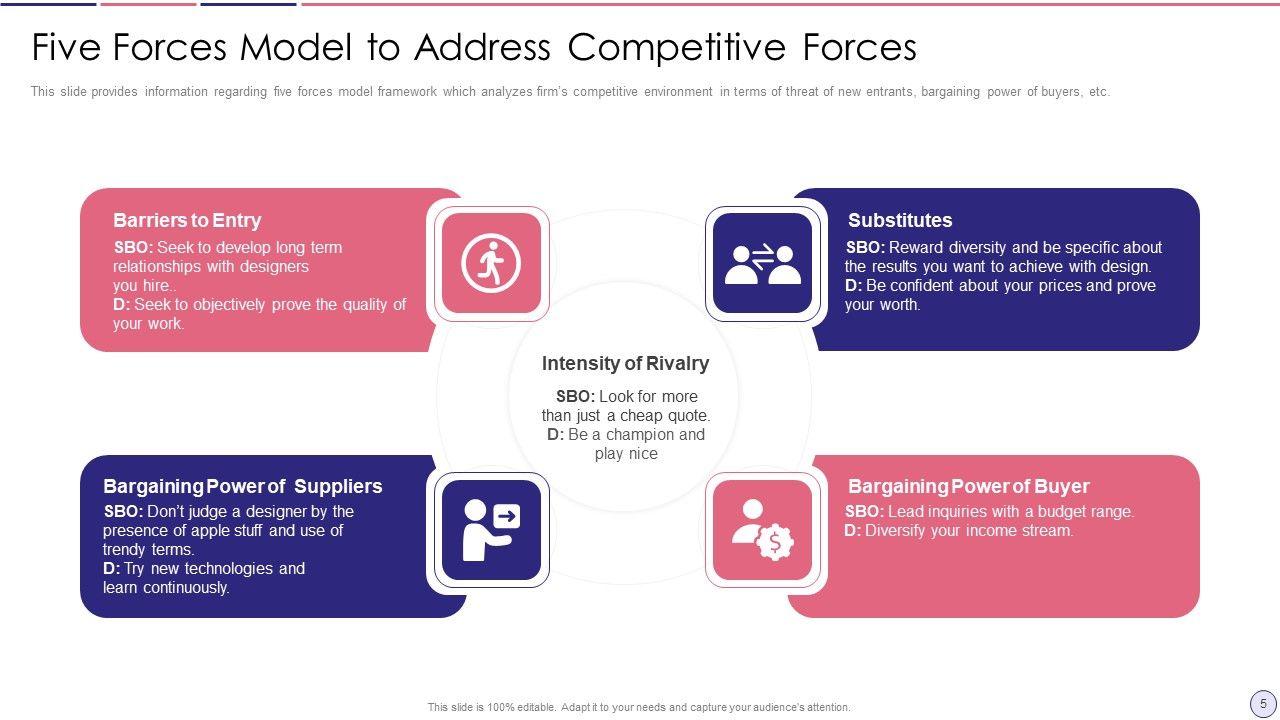 Five Forces Model to Address Competitive Forces

This slide provides information regarding five forces model framework which analyzes firm's competitive environment in terms of threat of new entrants, bargaining power of buyers, etc.

Barriers to Entry
SBO: Seek to develop long term relationships with designers you hire..
D: Seek to objectively prove the quality of your work.

Substitutes
SBO: Reward diversity and be specific about the results you want to achieve with design.
D: Be confident about your prices and prove your worth.

Intensity of Rivalry
SBO: Look for more than just a cheap quote.
D: Be a champion and play nice

Bargaining Power of Suppliers
SBO: Don't judge a designer by the presence of apple stuff and use of trendy terms.
D: Try new technologies and learn continuously.

Bargaining Power of Buyer
SBO: Lead inquiries with a budget range.
D: Diversify your income stream.

This slide is 100% editable. Adapt it to your needs and capture your audience's attention.

5